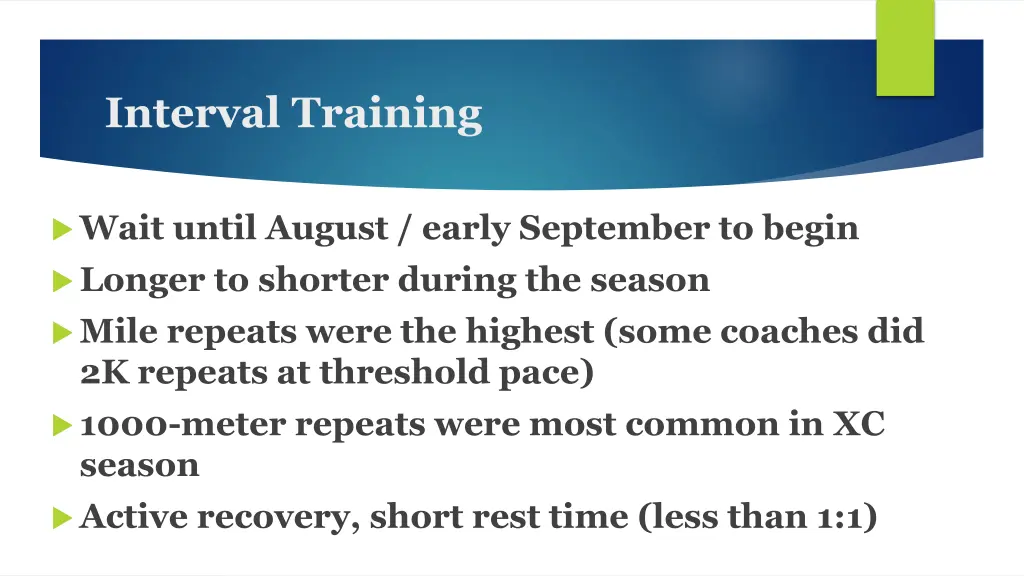 Interval Training

Wait until August / early September to begin

Longer to shorter during the season

Mile repeats were the highest (some coaches did 2K repeats at threshold pace)

1000-meter repeats were most common in XC season

Active recovery, short rest time (less than 1:1)